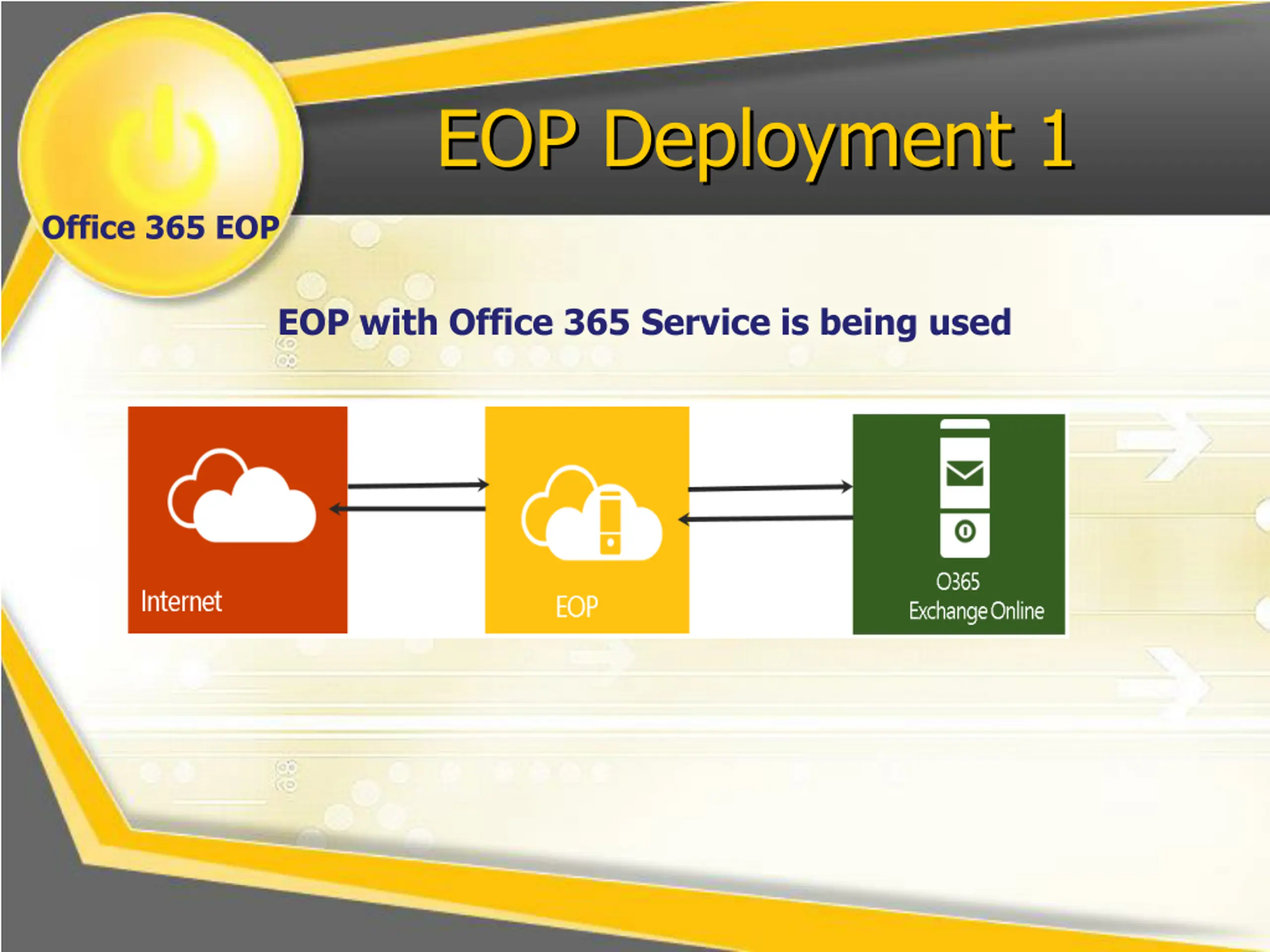 Office 365 EOP

EOP Deployment 1

EOP with Office 365 Service is being used

Internet

EOP

O365
Exchange Online